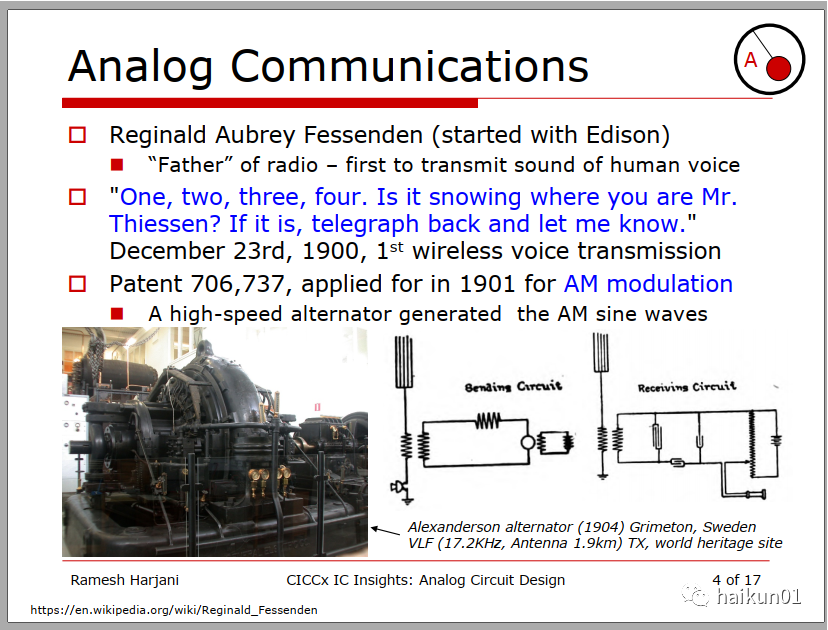 Analog Communications

A

Reginald Aubrey Fessenden (started with Edison)

"Father" of radio – first to transmit sound of human voice

"One, two, three, four. Is it snowing where you are Mr. Thiessen? If it is, telegraph back and let me know." December 23rd, 1900, 1$^{st}$ wireless voice transmission

Patent 706,737, applied for in 1901 for AM modulation

A high-speed alternator generated the AM sine waves

Sending Circuit

Receiving Circuit

Alexanderson alternator (1904) Grimeton, Sweden VLF (17.2KHz, Antenna 1.9km) TX, world heritage site

Ramesh Harjani

CICCx IC Insights: Analog Circuit Design

4 of 17

haikun01

https://en.wikipedia.org/wiki/Reginald_Fessenden